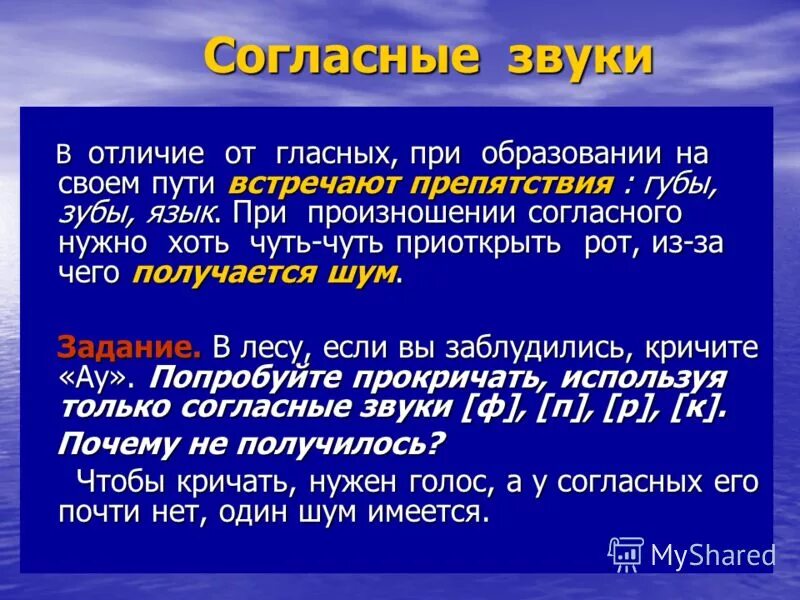 Согласные звуки

В отличие от гласных, при образовании на своем пути встречают препятствия : губы, зубы, язык. При произношении согласного нужно хоть чуть-чуть приоткрыть рот, из-за чего получается шум.

Задание. В лесу, если вы заблудились, кричите «Ау». Попробуйте прокричать, используя только согласные звуки [ф], [п], [р], [к].

Почему не получилось?

Чтобы кричать, нужен голос, а у согласных его почти нет, один шум имеется.

MyShared